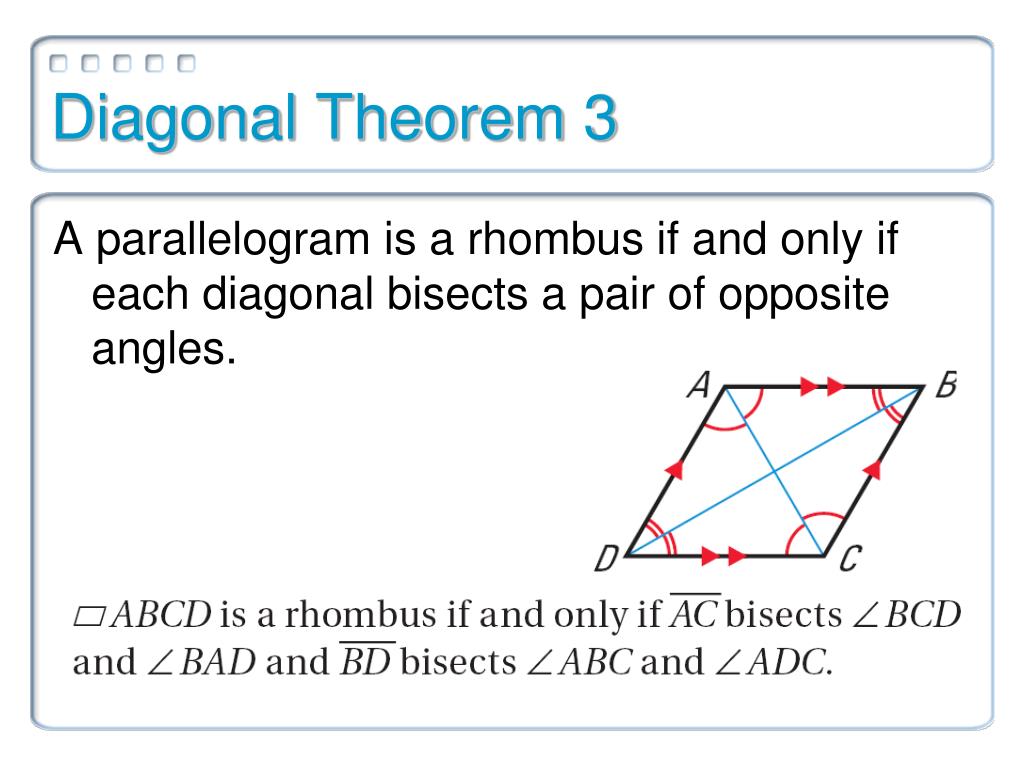 Diagonal Theorem 3

A parallelogram is a rhombus if and only if each diagonal bisects a pair of opposite angles.

A B D C

$\square ABCD$ is a rhombus if and only if $\overline{AC}$ bisects $\angle BCD$ and $\angle BAD$ and $\overline{BD}$ bisects $\angle ABC$ and $\angle ADC$.